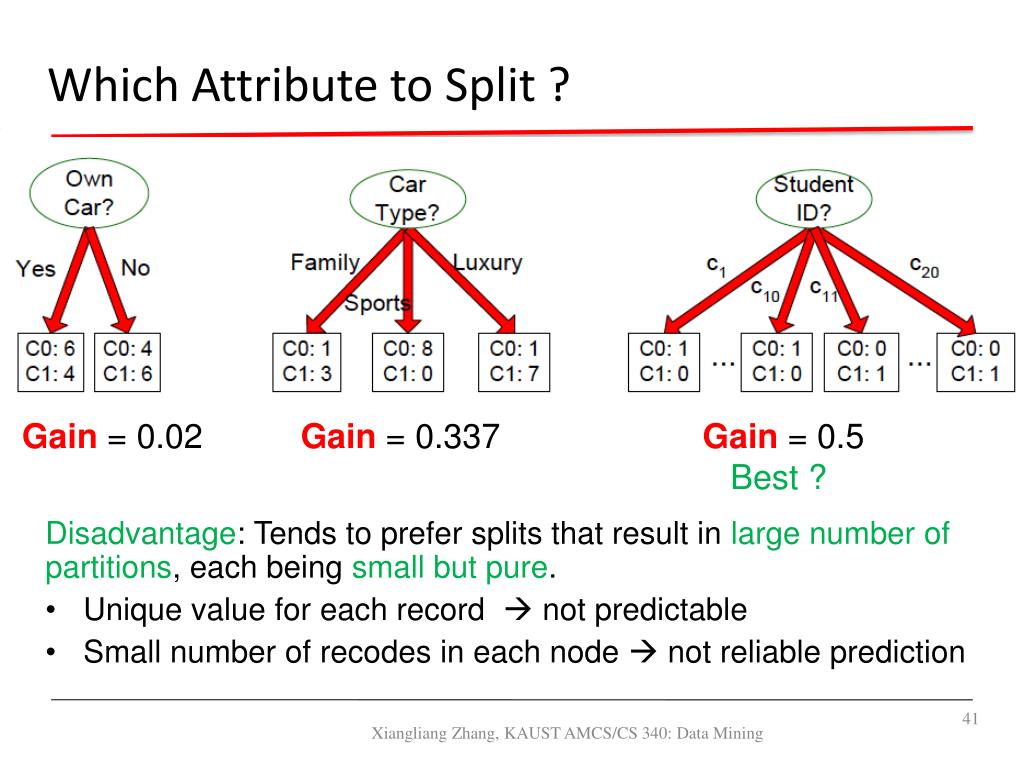 Which Attribute to Split ?

Own Car?

Yes No

C0: 6
C1: 4

C0: 4
C1: 6

Car Type?

Family Sports Luxury

C0: 1
C1: 3

C0: 8
C1: 0

C0: 1
C1: 7

Student ID?

$c_1$ $c_{10}$ $c_{11}$ $c_{20}$

C0: 1
C1: 0

...

C0: 1
C1: 0

C0: 0
C1: 1

...

C0: 0
C1: 1

Gain = 0.02

Gain = 0.337

Gain = 0.5
Best ?

Disadvantage: Tends to prefer splits that result in large number of partitions, each being small but pure.

• Unique value for each record → not predictable
• Small number of recodes in each node → not reliable prediction

41

Xiangliang Zhang, KAUST AMCS/CS 340: Data Mining